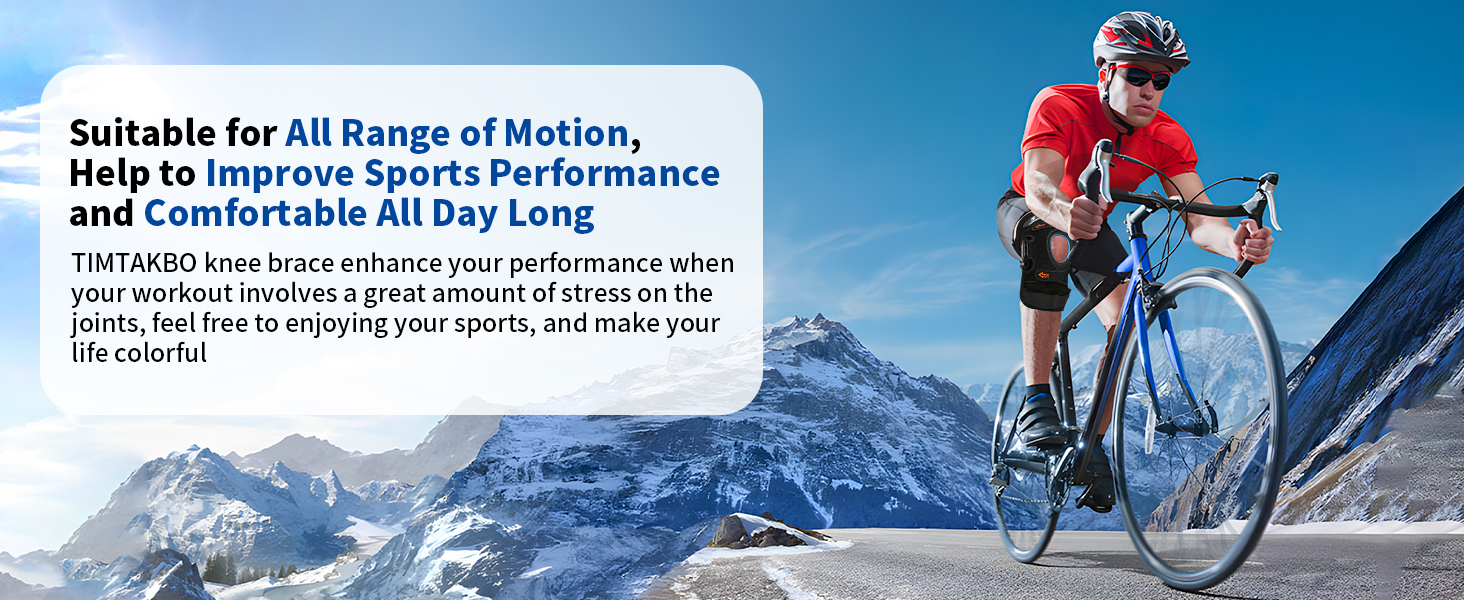 Suitable for All Range of Motion,
Help to Improve Sports Performance
and Comfortable All Day Long

TIMTAKBO knee brace enhance your performance when your workout involves a great amount of stress on the joints, feel free to enjoying your sports, and make your life colorful